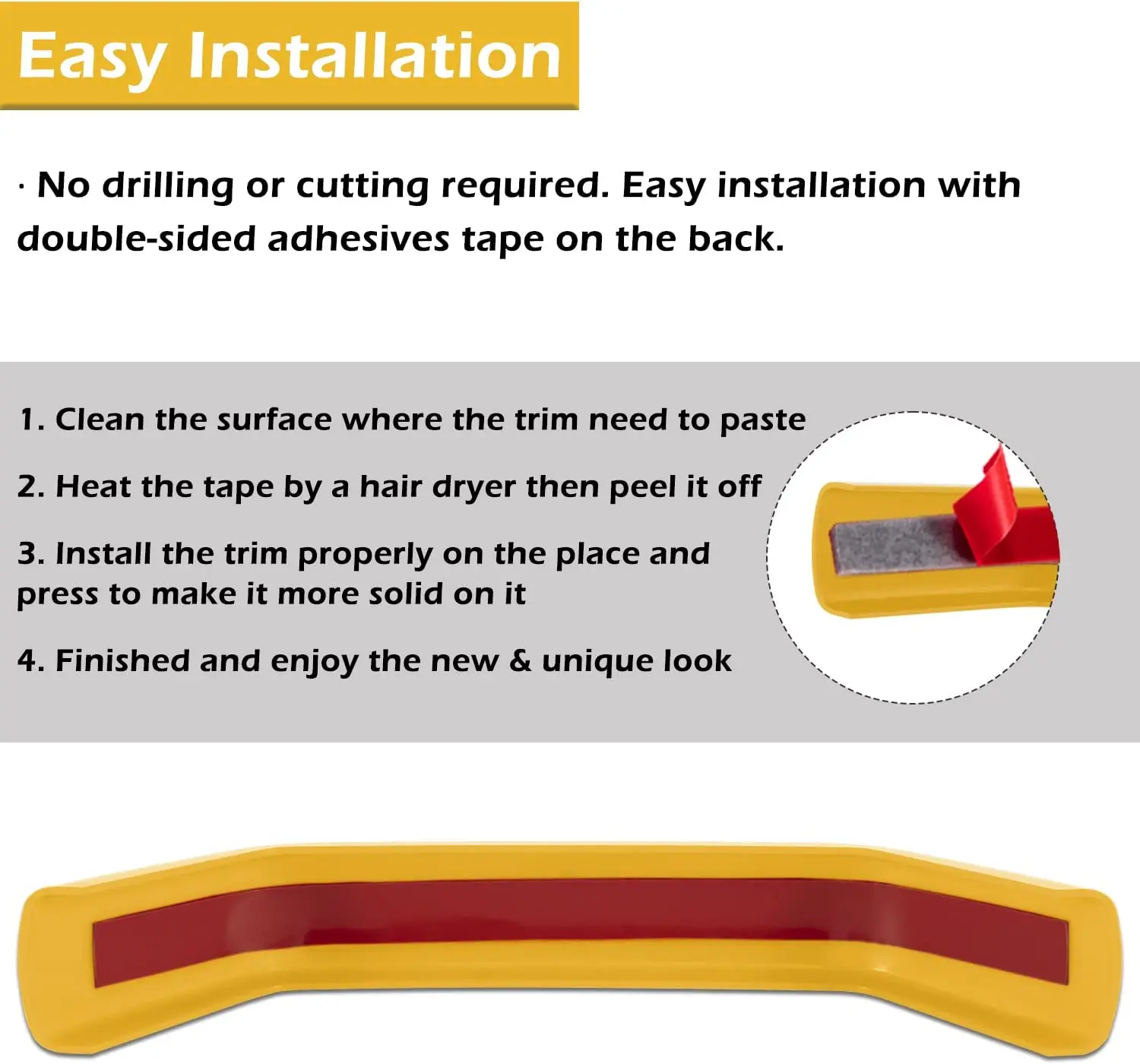 Easy Installation

· No drilling or cutting required. Easy installation with double-sided adhesives tape on the back.

1. Clean the surface where the trim need to paste

2. Heat the tape by a hair dryer then peel it off

3. Install the trim properly on the place and press to make it more solid on it

4. Finished and enjoy the new & unique look